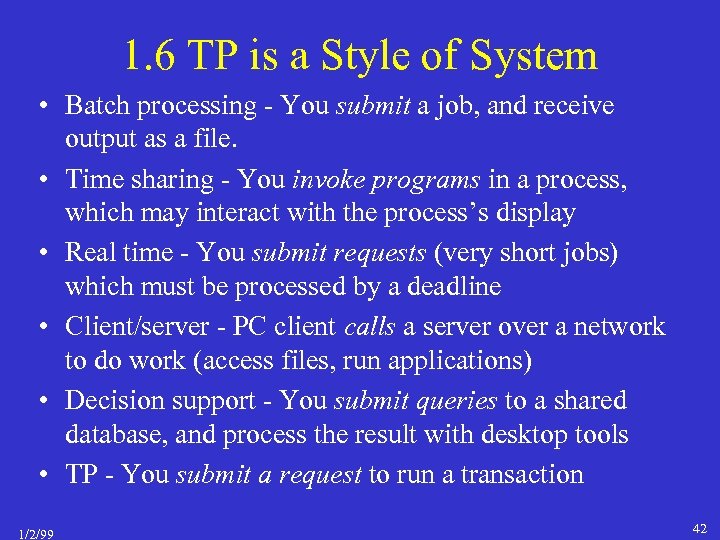 1.6 TP is a Style of System

• Batch processing - You submit a job, and receive output as a file.

• Time sharing - You invoke programs in a process, which may interact with the process's display

• Real time - You submit requests (very short jobs) which must be processed by a deadline

• Client/server - PC client calls a server over a network to do work (access files, run applications)

• Decision support - You submit queries to a shared database, and process the result with desktop tools

• TP - You submit a request to run a transaction

1/2/99

42